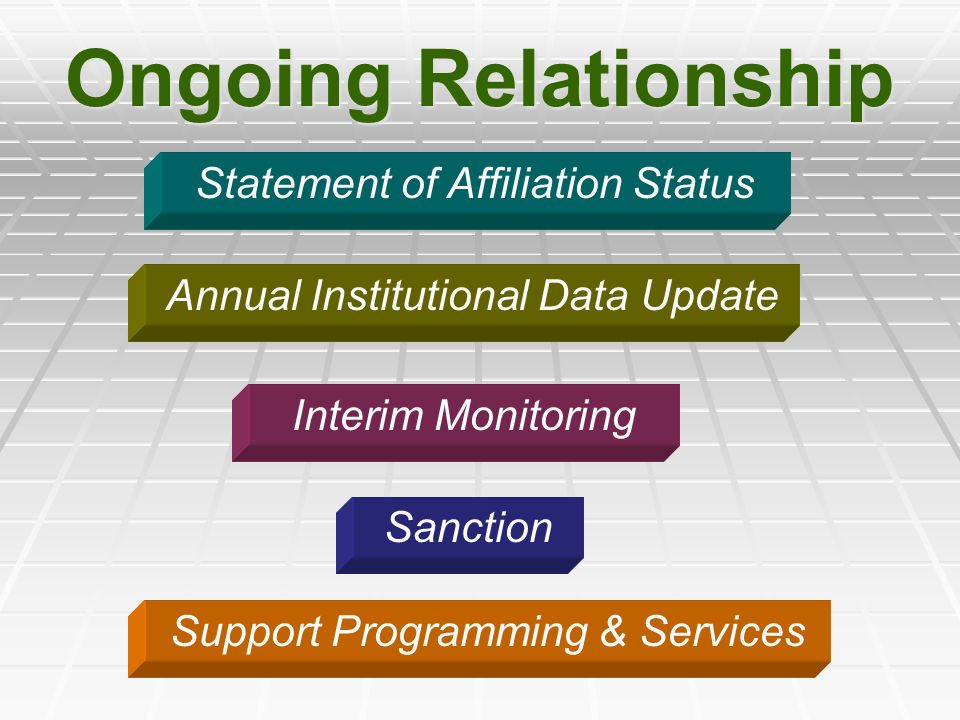 Ongoing Relationship

Statement of Affiliation Status

Annual Institutional Data Update

Interim Monitoring

Sanction

Support Programming & Services